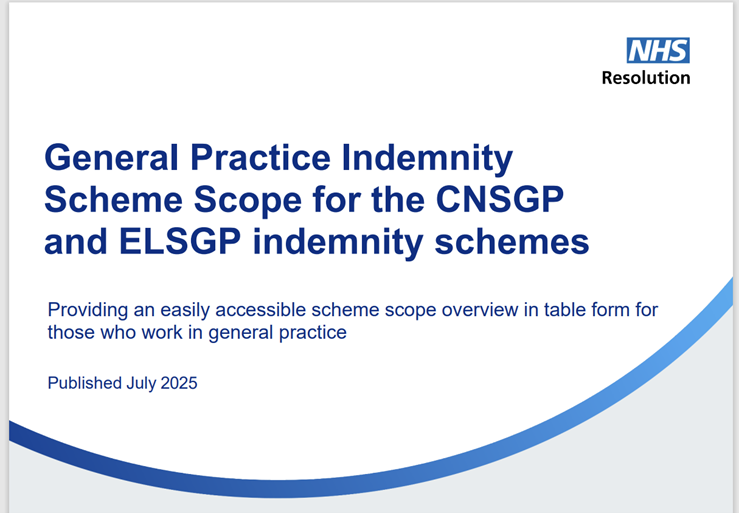 NHS
Resolution

General Practice Indemnity Scheme Scope for the CNSGP and ELSGP indemnity schemes

Providing an easily accessible scheme scope overview in table form for those who work in general practice

Published July 2025